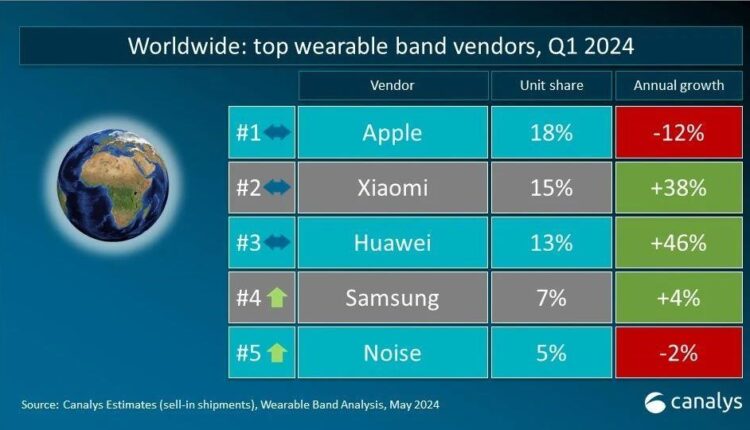 Worldwide: top wearable band vendors, Q1 2024

| | Vendor | Unit share | Annual growth |
|---|---|---|---|
| #1 | Apple | 18% | -12% |
| #2 | Xiaomi | 15% | +38% |
| #3 | Huawei | 13% | +46% |
| #4 | Samsung | 7% | +4% |
| #5 | Noise | 5% | -2% |

Source: Canalys Estimates (sell-in shipments), Wearable Band Analysis, May 2024

canalys